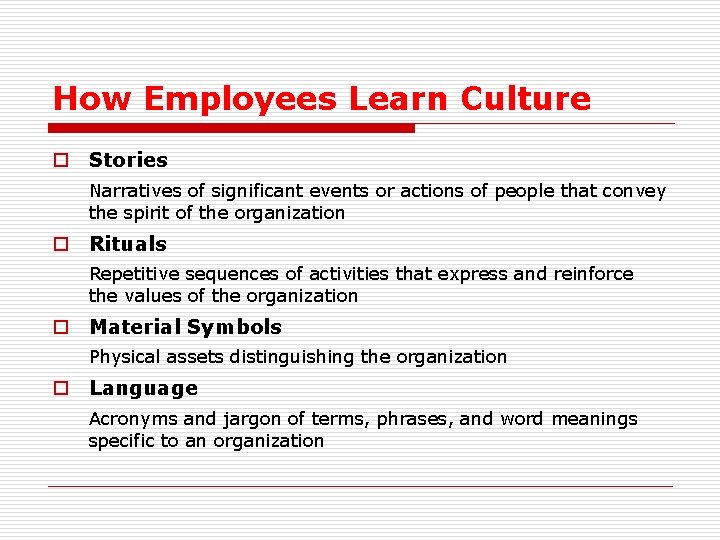 How Employees Learn Culture

Stories

Narratives of significant events or actions of people that convey the spirit of the organization

Rituals

Repetitive sequences of activities that express and reinforce the values of the organization

Material Symbols

Physical assets distinguishing the organization

Language

Acronyms and jargon of terms, phrases, and word meanings specific to an organization